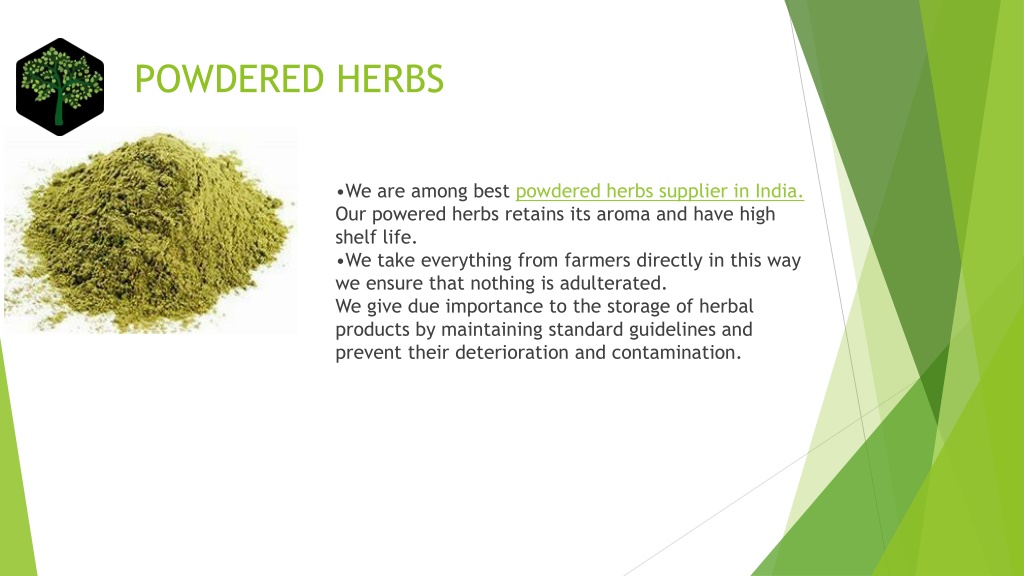 POWDERED HERBS

•We are among best powdered herbs supplier in India. Our powered herbs retains its aroma and have high shelf life.
•We take everything from farmers directly in this way we ensure that nothing is adulterated.
We give due importance to the storage of herbal products by maintaining standard guidelines and prevent their deterioration and contamination.